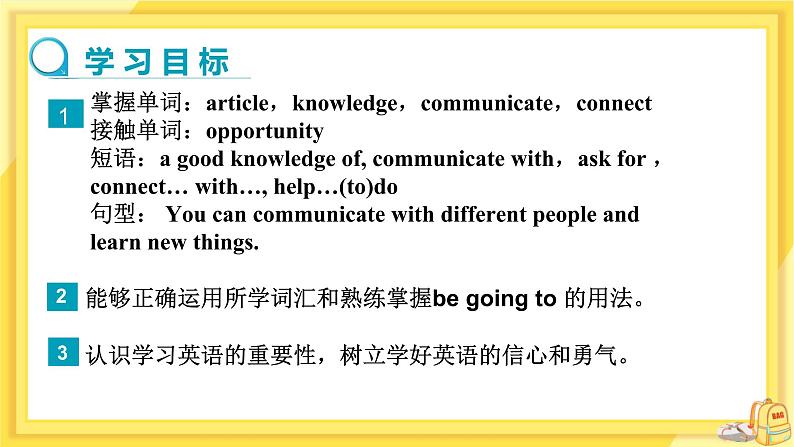 学习目标

1 掌握单词：article，knowledge，communicate，connect
接触单词：opportunity
短语：a good knowledge of, communicate with，ask for，connect… with…, help…(to)do
句型： You can communicate with different people and learn new things.

2 能够正确运用所学词汇和熟练掌握be going to 的用法。

3 认识学习英语的重要性，树立学好英语的信心和勇气。

BAG